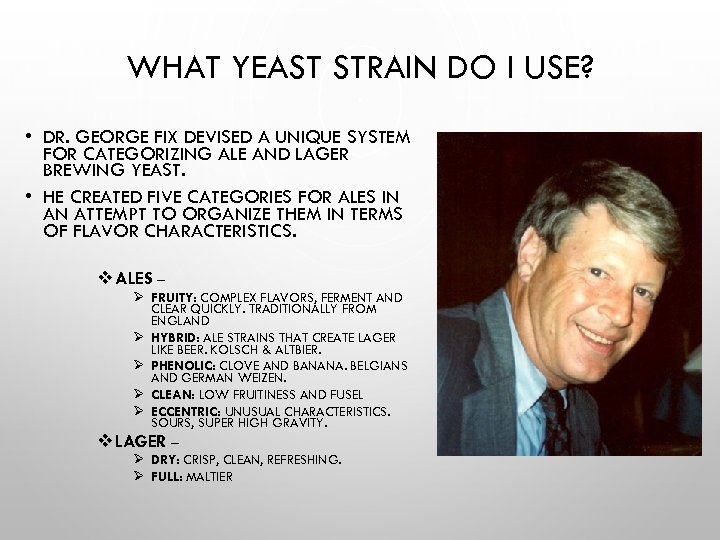 WHAT YEAST STRAIN DO I USE?

• DR. GEORGE FIX DEVISED A UNIQUE SYSTEM FOR CATEGORIZING ALE AND LAGER BREWING YEAST.

• HE CREATED FIVE CATEGORIES FOR ALES IN AN ATTEMPT TO ORGANIZE THEM IN TERMS OF FLAVOR CHARACTERISTICS.

❖ ALES –

➢ FRUITY: COMPLEX FLAVORS, FERMENT AND CLEAR QUICKLY. TRADITIONALLY FROM ENGLAND

➢ HYBRID: ALE STRAINS THAT CREATE LAGER LIKE BEER. KOLSCH & ALTBIER.

➢ PHENOLIC: CLOVE AND BANANA. BELGIANS AND GERMAN WEIZEN.

➢ CLEAN: LOW FRUITINESS AND FUSEL

➢ ECCENTRIC: UNUSUAL CHARACTERISTICS. SOURS, SUPER HIGH GRAVITY.

❖ LAGER –

➢ DRY: CRISP, CLEAN, REFRESHING.

➢ FULL: MALTIER